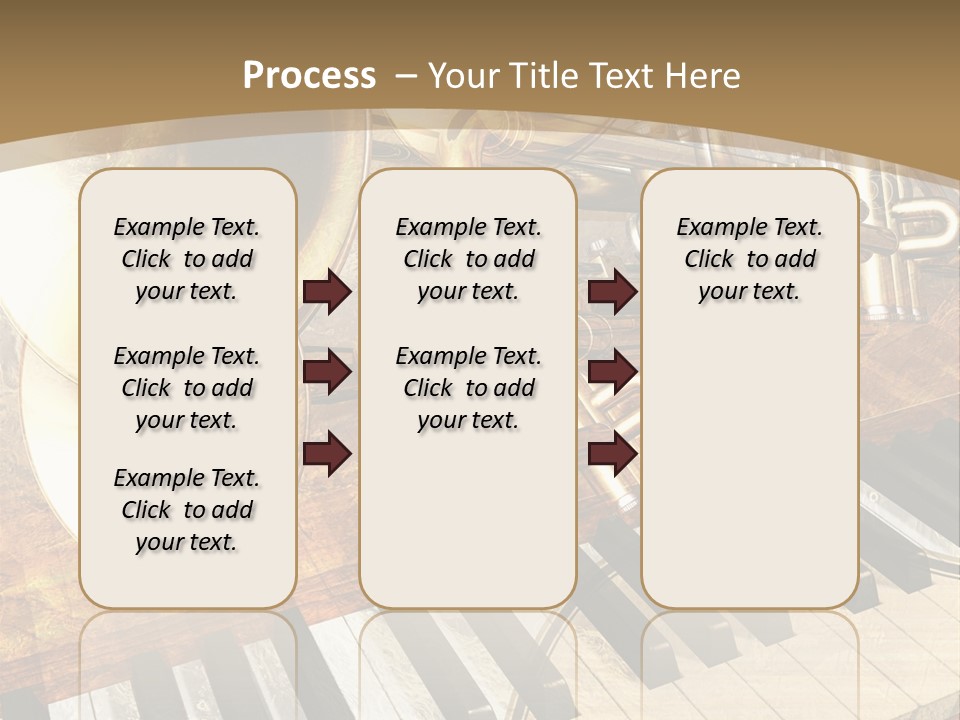 Process – Your Title Text Here

Example Text. Click to add your text.

Example Text. Click to add your text.

Example Text. Click to add your text.

Example Text. Click to add your text.

Example Text. Click to add your text.

Example Text. Click to add your text.